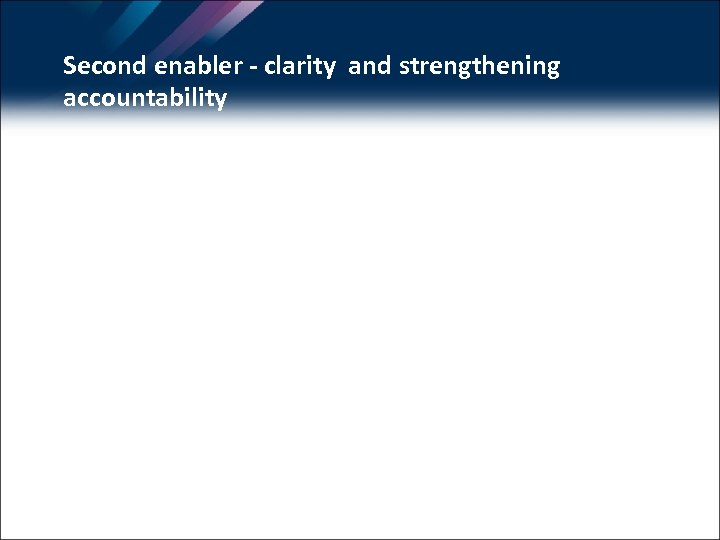 Second enabler - clarity and strengthening accountability